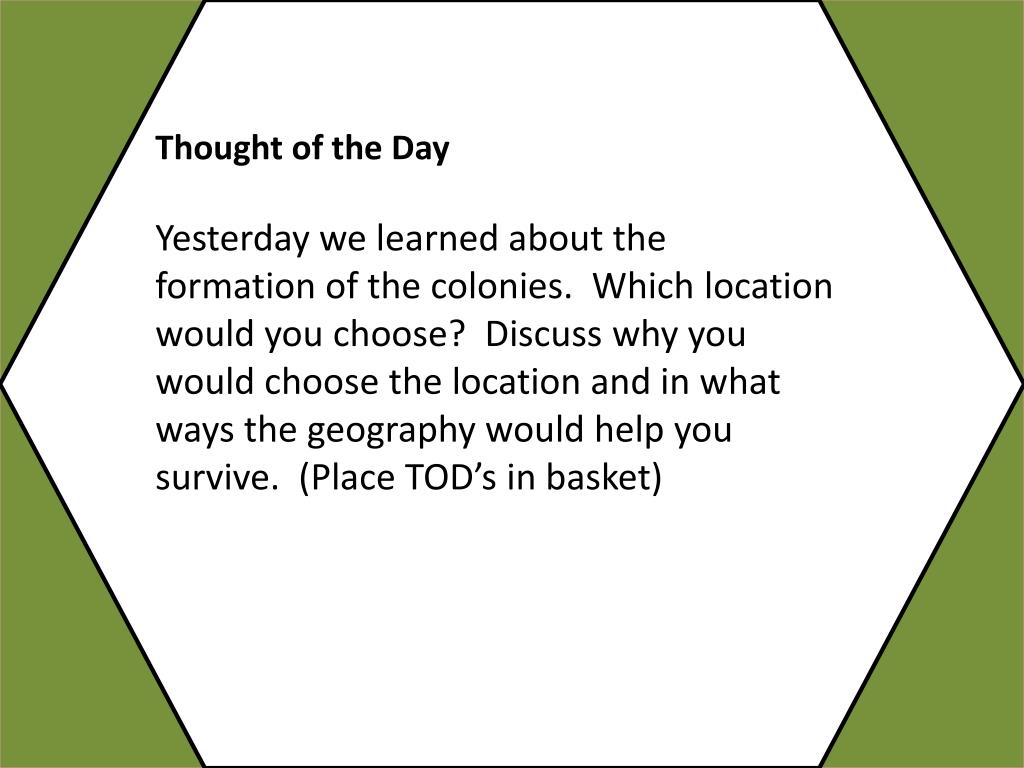 Thought of the Day

Yesterday we learned about the formation of the colonies.  Which location would you choose?  Discuss why you would choose the location and in what ways the geography would help you survive.  (Place TOD’s in basket)